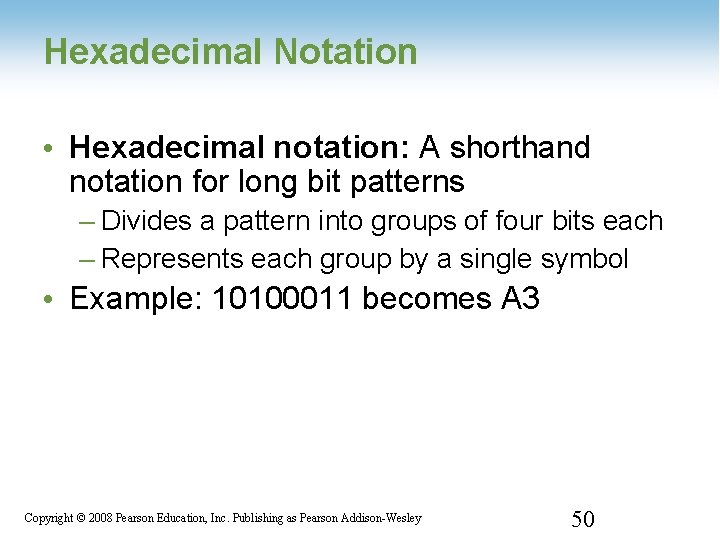 Hexadecimal Notation

• Hexadecimal notation: A shorthand notation for long bit patterns
– Divides a pattern into groups of four bits each
– Represents each group by a single symbol
• Example: 10100011 becomes A3

Copyright © 2008 Pearson Education, Inc. Publishing as Pearson Addison-Wesley

50